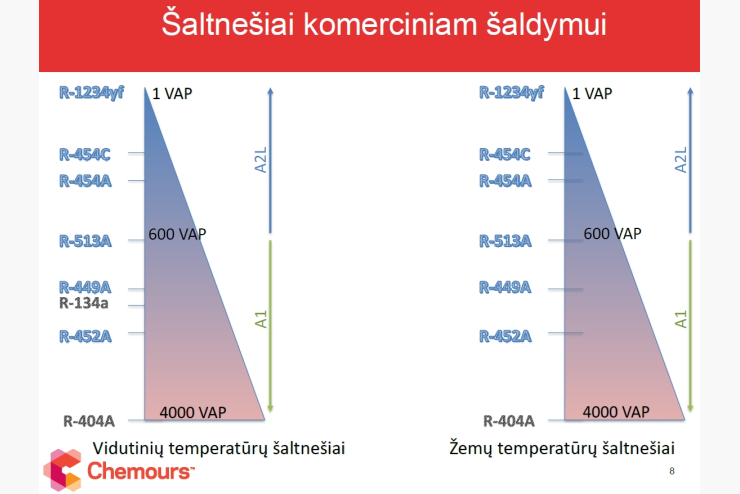 Šaltnešiai komerciniam šaldymui

R-1234yf
1 VAP
R-454C
R-454A
R-513A
600 VAP
R-449A
R-134a
R-452A
R-404A
4000 VAP
A2L
A1

Vidutinių temperatūrų šaltnešiai

R-1234yf
1 VAP
R-454C
R-454A
R-513A
600 VAP
R-449A
R-452A
R-404A
4000 VAP
A2L
A1

Žemų temperatūrų šaltnešiai

Chemours™

8